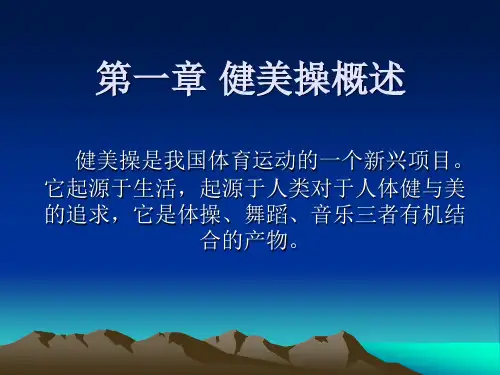 第一章 健美操概述

健美操是我国体育运动的一个新兴项目。它起源于生活，起源于人类对于人体健与美的追求，它是体操、舞蹈、音乐三者有机结合的产物。